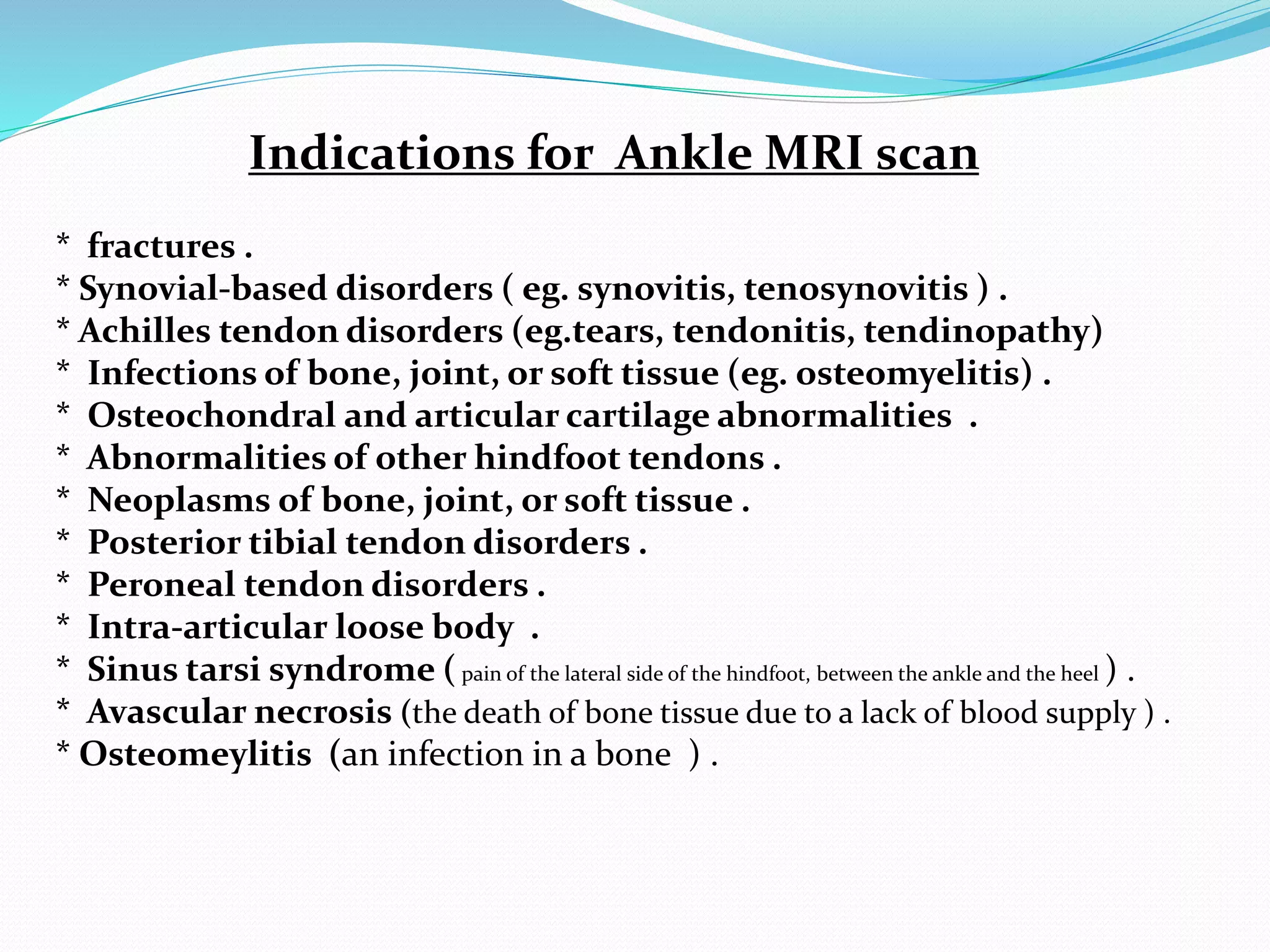 Indications for Ankle MRI scan

* fractures .
* Synovial-based disorders ( eg. synovitis, tenosynovitis ) .
* Achilles tendon disorders (eg.tears, tendonitis, tendinopathy)
* Infections of bone, joint, or soft tissue (eg. osteomyelitis) .
* Osteochondral and articular cartilage abnormalities .
* Abnormalities of other hindfoot tendons .
* Neoplasms of bone, joint, or soft tissue .
* Posterior tibial tendon disorders .
* Peroneal tendon disorders .
* Intra-articular loose body .
* Sinus tarsi syndrome ( pain of the lateral side of the hindfoot, between the ankle and the heel ) .
* Avascular necrosis (the death of bone tissue due to a lack of blood supply ) .
* Osteomeylitis (an infection in a bone ) .